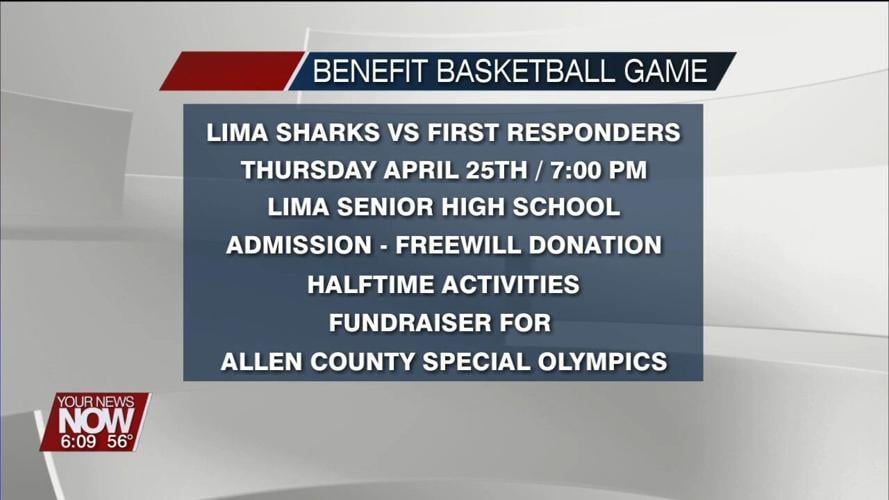 BENEFIT BASKETBALL GAME

LIMA SHARKS VS FIRST RESPONDERS
THURSDAY APRIL 25TH / 7:00 PM
LIMA SENIOR HIGH SCHOOL
ADMISSION - FREEWILL DONATION
HALFTIME ACTIVITIES
FUNDRAISER FOR
ALLEN COUNTY SPECIAL OLYMPICS

YOUR NEWS
NOW
6:09 56°